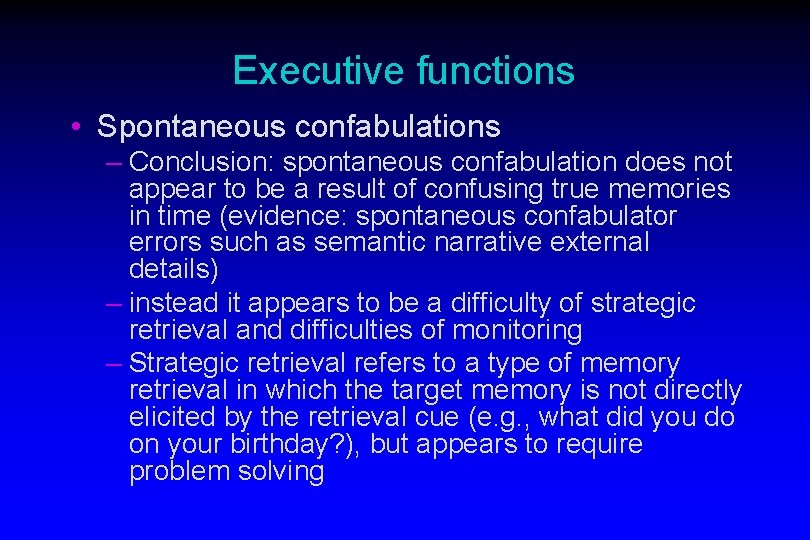 Executive functions

• Spontaneous confabulations

– Conclusion: spontaneous confabulation does not appear to be a result of confusing true memories in time (evidence: spontaneous confabulator errors such as semantic narrative external details)

– instead it appears to be a difficulty of strategic retrieval and difficulties of monitoring

– Strategic retrieval refers to a type of memory retrieval in which the target memory is not directly elicited by the retrieval cue (e.g., what did you do on your birthday?), but appears to require problem solving